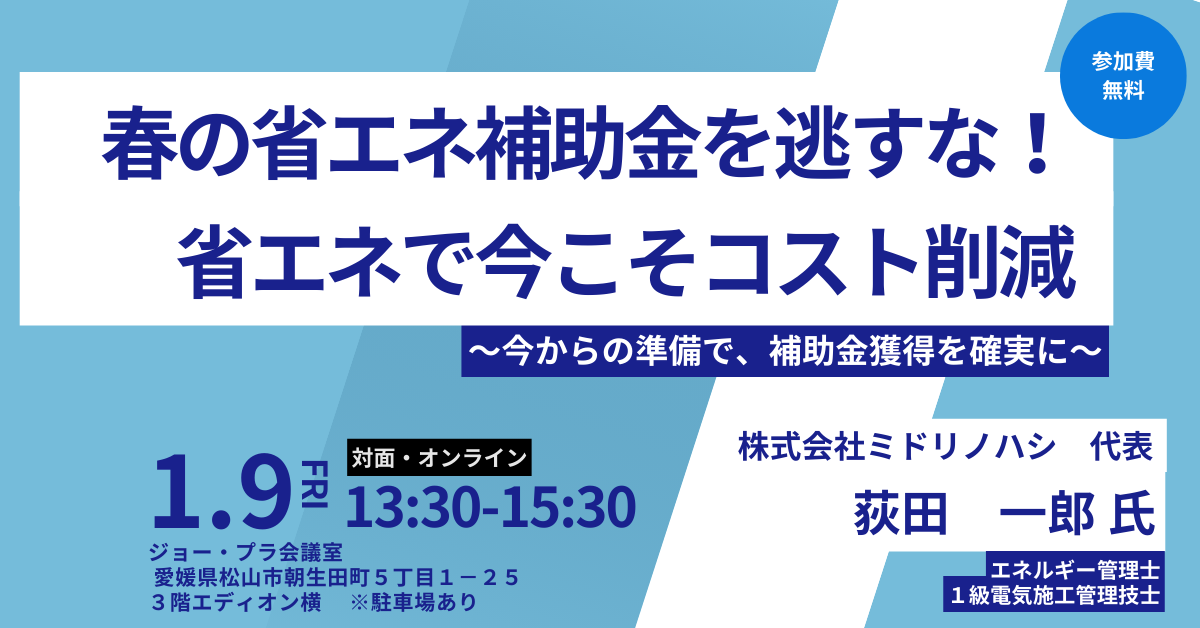 参加費
無料

春の省エネ補助金を逃すな！
省エネで今こそコスト削減

～今からの準備で、補助金獲得を確実に～

1.9 FRI
対面・オンライン
13:30-15:30

ジョー・プラ会議室
愛媛県松山市朝生田町５丁目１－２５
３階エディオン横　※駐車場あり

株式会社ミドリノハシ　代表
荻田　一郎 氏
エネルギー管理士
１級電気施工管理技士